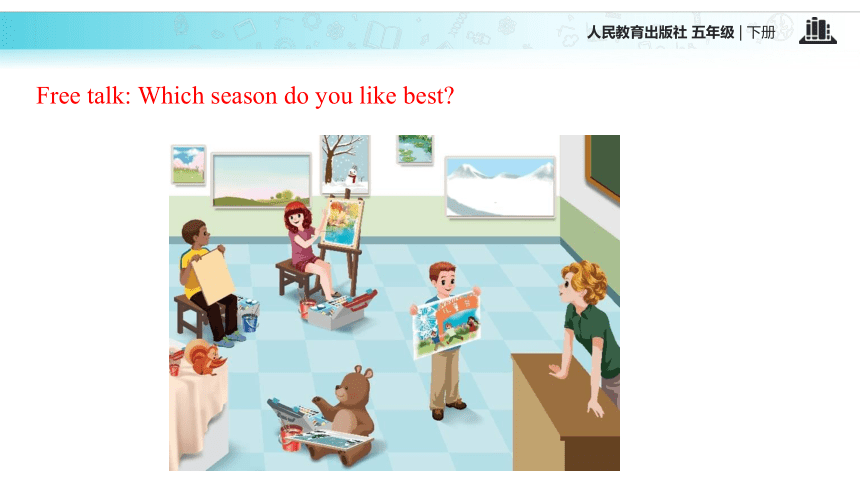 人民教育出版社 五年级 | 下册

Free talk: Which season do you like best?